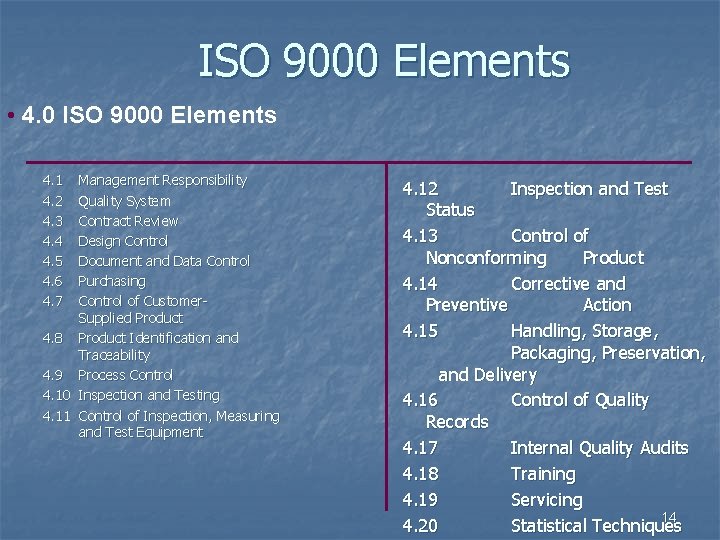 ISO 9000 Elements

• 4.0 ISO 9000 Elements

4.1 Management Responsibility
4.2 Quality System
4.3 Contract Review
4.4 Design Control
4.5 Document and Data Control
4.6 Purchasing
4.7 Control of Customer-Supplied Product
4.8 Product Identification and Traceability
4.9 Process Control
4.10 Inspection and Testing
4.11 Control of Inspection, Measuring and Test Equipment

4.12 Inspection and Test Status
4.13 Control of Nonconforming Product
4.14 Corrective and Preventive Action
4.15 Handling, Storage, Packaging, Preservation, and Delivery
4.16 Control of Quality Records
4.17 Internal Quality Audits
4.18 Training
4.19 Servicing
4.20 Statistical Techniques

14